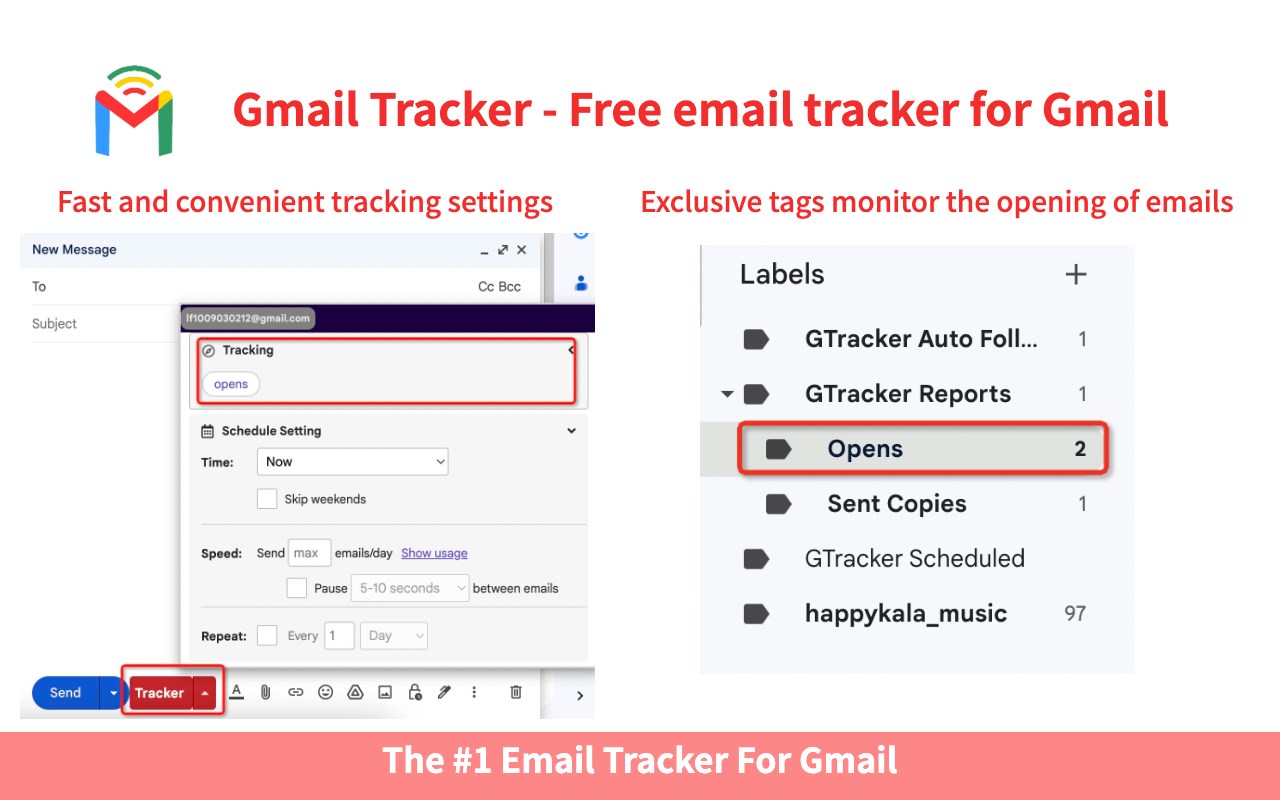 Gmail Tracker - Free email tracker for Gmail

Fast and convenient tracking settings

New Message

To

Cc Bcc

Subject

lf1009030212@gmail.com

Tracking

opens

Schedule Setting

Time: Now

Skip weekends

Speed: Send max emails/day Show usage

Pause 5-10 seconds between emails

Repeat: Every 1 Day

Send

Tracker

Exclusive tags monitor the opening of emails

Labels +

GTracker Auto Foll... 1

GTracker Reports 1

Opens 2

Sent Copies 1

GTracker Scheduled

happykala_music 97

The #1 Email Tracker For Gmail